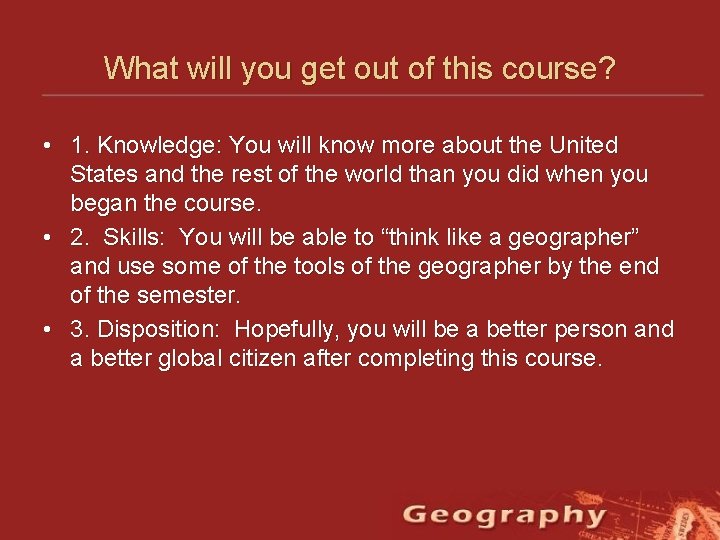 What will you get out of this course?

• 1. Knowledge: You will know more about the United States and the rest of the world than you did when you began the course.
• 2. Skills: You will be able to “think like a geographer” and use some of the tools of the geographer by the end of the semester.
• 3. Disposition: Hopefully, you will be a better person and a better global citizen after completing this course.

Geography